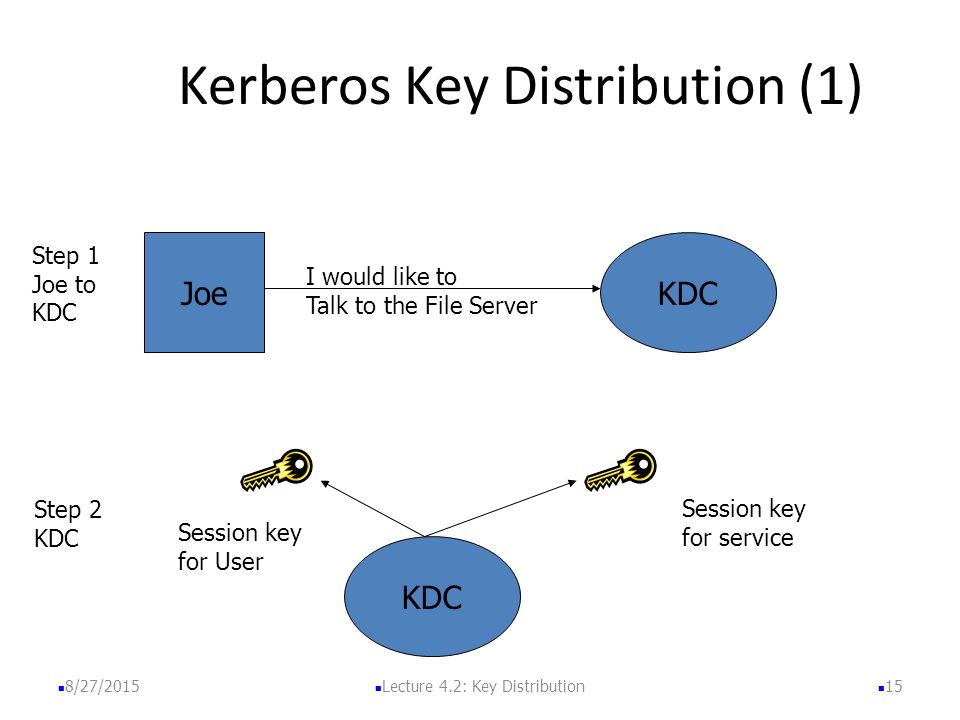 Kerberos Key Distribution (1)

Step 1
Joe to
KDC

Joe

I would like to
Talk to the File Server

KDC

Step 2
KDC

Session key
for User

KDC

Session key
for service

8/27/2015

Lecture 4.2: Key Distribution

15